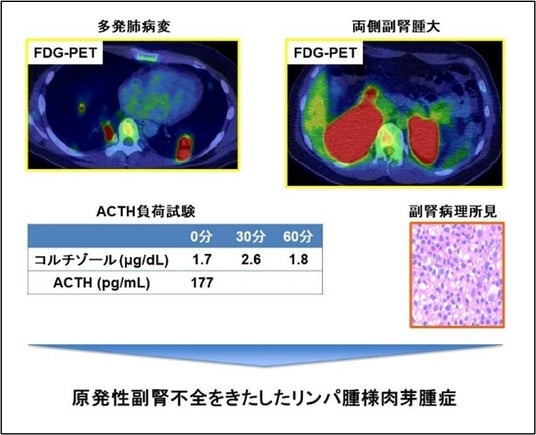 多発肺病変

FDG-PET

両側副腎腫大

FDG-PET

ACTH負荷試験

| | 0分 | 30分 | 60分 |
|---|---|---|---|
| コルチゾール(μg/dL) | 1.7 | 2.6 | 1.8 |
| ACTH (pg/mL) | 177 | | |

副腎病理所見

原発性副腎不全をきたしたリンパ腫様肉芽腫症